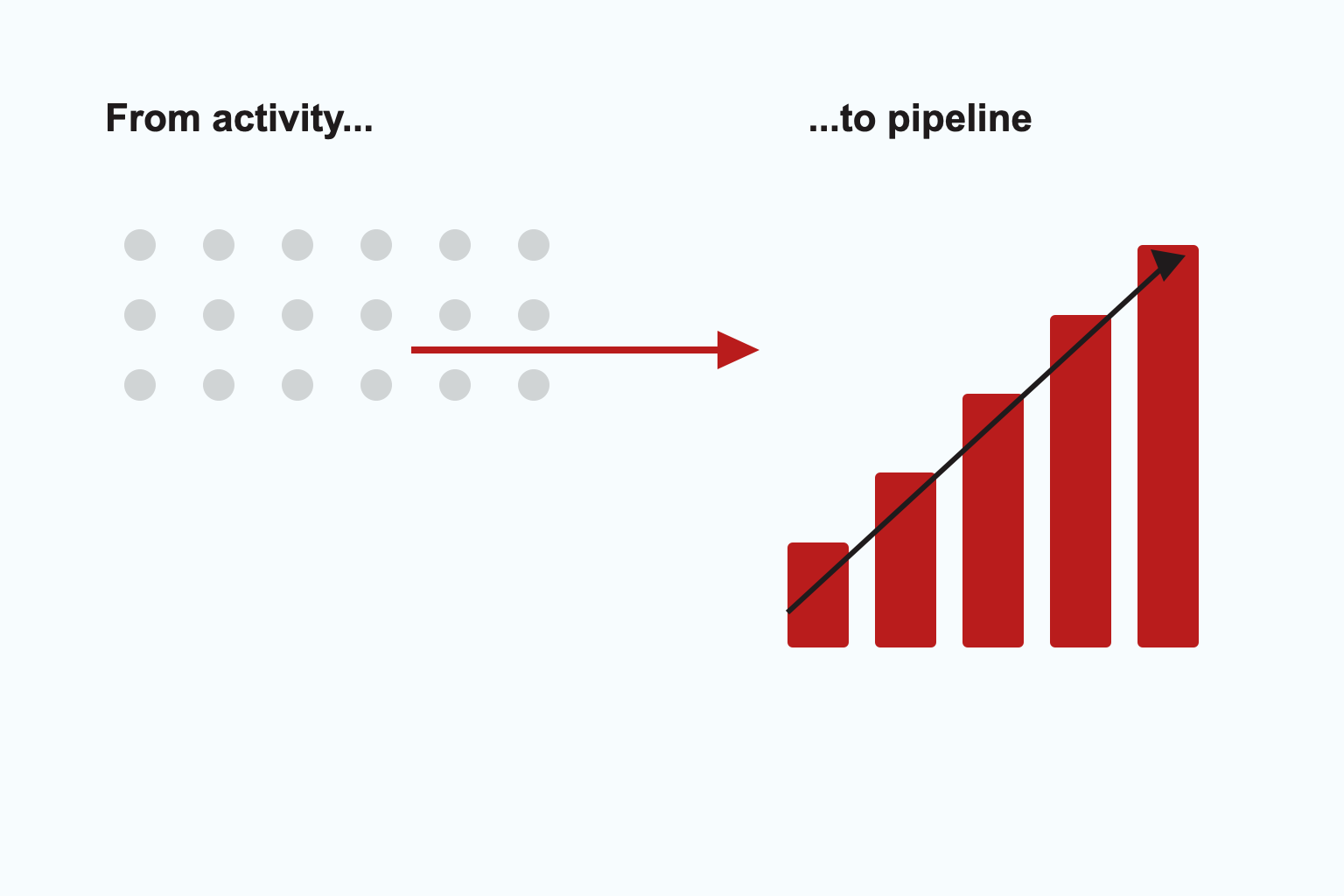 From activity...

...to pipeline